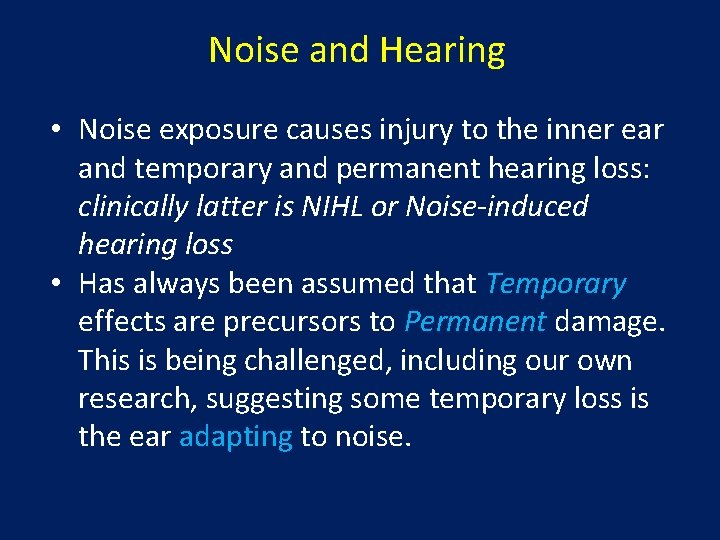 Noise and Hearing

• Noise exposure causes injury to the inner ear and temporary and permanent hearing loss: clinically latter is NIHL or Noise-induced hearing loss
• Has always been assumed that Temporary effects are precursors to Permanent damage. This is being challenged, including our own research, suggesting some temporary loss is the ear adapting to noise.